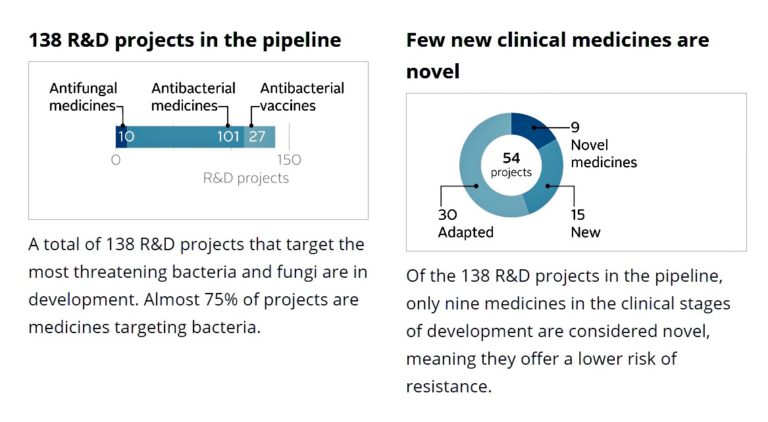 138 R&D projects in the pipeline

Antifungal medicines
Antibacterial medicines
Antibacterial vaccines
10
101
27
0
150
R&D projects

A total of 138 R&D projects that target the most threatening bacteria and fungi are in development. Almost 75% of projects are medicines targeting bacteria.

Few new clinical medicines are novel

54 projects
9 Novel medicines
15 New
30 Adapted

Of the 138 R&D projects in the pipeline, only nine medicines in the clinical stages of development are considered novel, meaning they offer a lower risk of resistance.